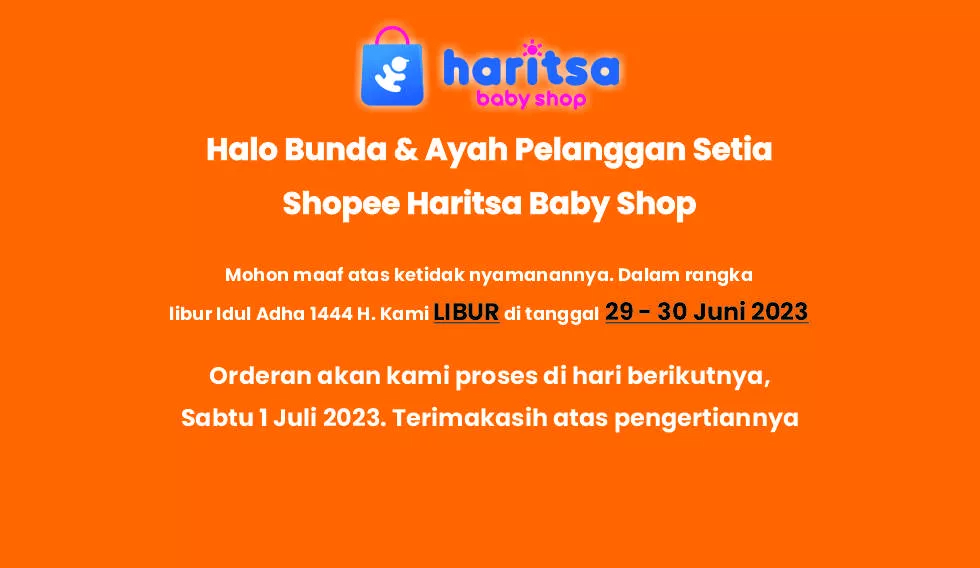 haritsa
baby shop

Halo Bunda & Ayah Pelanggan Setia
Shopee Haritsa Baby Shop

Mohon maaf atas ketidak nyamanannya. Dalam rangka libur Idul Adha 1444 H. Kami LIBUR di tanggal 29 - 30 Juni 2023

Orderan akan kami proses di hari berikutnya, Sabtu 1 Juli 2023. Terimakasih atas pengertiannya